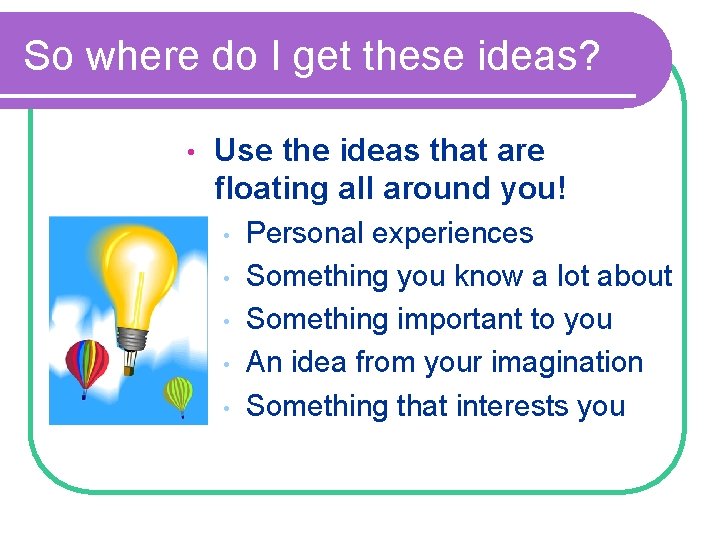 So where do I get these ideas?

• Use the ideas that are floating all around you!
  • Personal experiences
  • Something you know a lot about
  • Something important to you
  • An idea from your imagination
  • Something that interests you